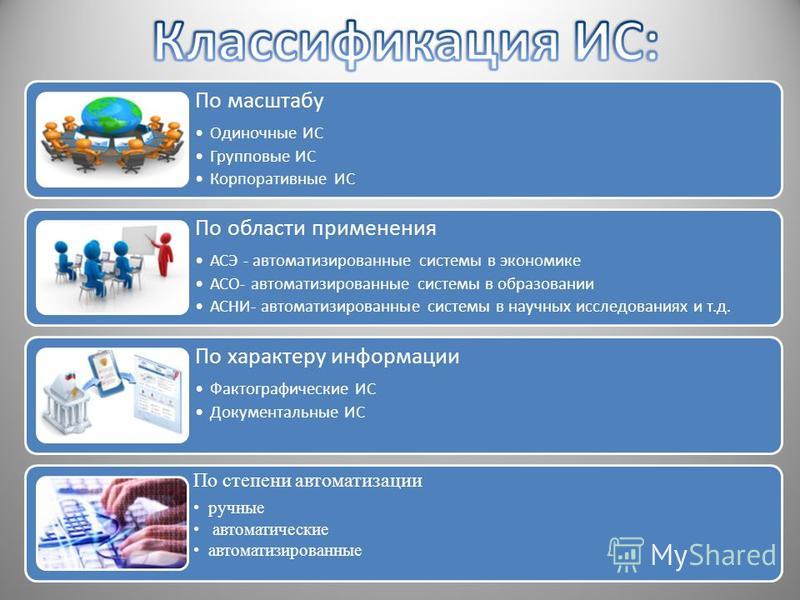 Классификация ИС:

По масштабу

• Одиночные ИС
• Групповые ИС
• Корпоративные ИС

По области применения

• АСЭ - автоматизированные системы в экономике
• АСО- автоматизированные системы в образовании
• АСНИ- автоматизированные системы в научных исследованиях и т.д.

По характеру информации

• Фактографические ИС
• Документальные ИС

По степени автоматизации

• ручные
• автоматические
• автоматизированные

MyShared